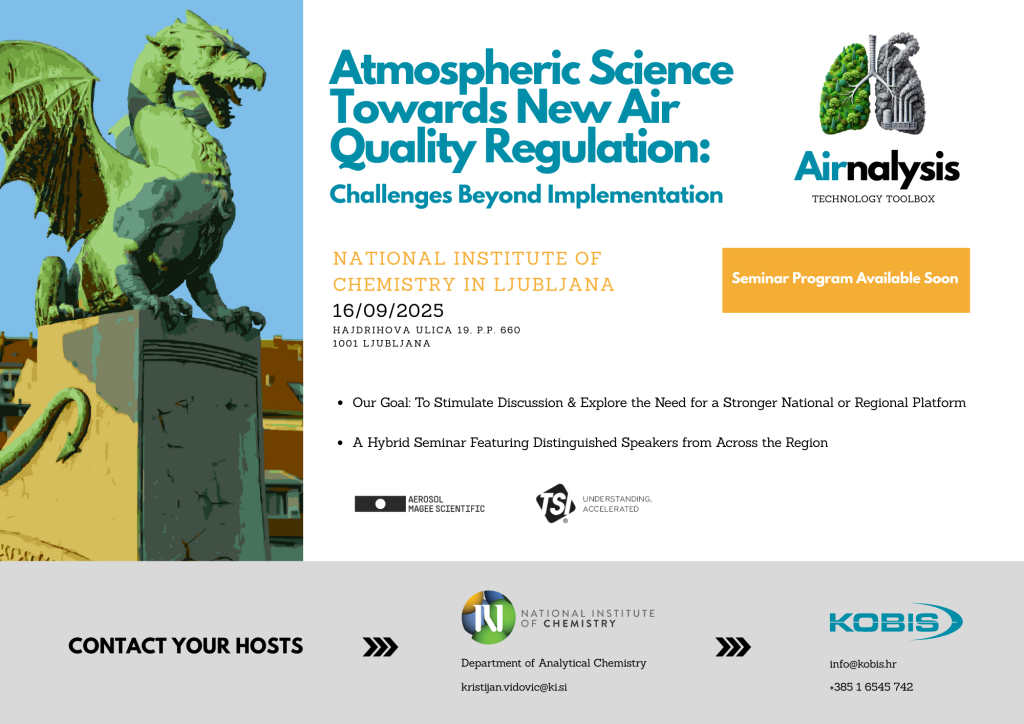 Atmospheric Science Towards New Air Quality Regulation:

Challenges Beyond Implementation

Airnalysis

TECHNOLOGY TOOLBOX

NATIONAL INSTITUTE OF CHEMISTRY IN LJUBLJANA

16/09/2025

HAJDRIHOVA ULICA 19, P.P. 660
1001 LJUBLJANA

Seminar Program Available Soon

• Our Goal: To Stimulate Discussion & Explore the Need for a Stronger National or Regional Platform

• A Hybrid Seminar Featuring Distinguished Speakers from Across the Region

AEROSOL MAGEE SCIENTIFIC

TSI UNDERSTANDING, ACCELERATED

CONTACT YOUR HOSTS

NATIONAL INSTITUTE OF CHEMISTRY

Department of Analytical Chemistry

kristijan.vidovic@ki.si

KOBIS

info@kobis.hr

+385 1 6545 742